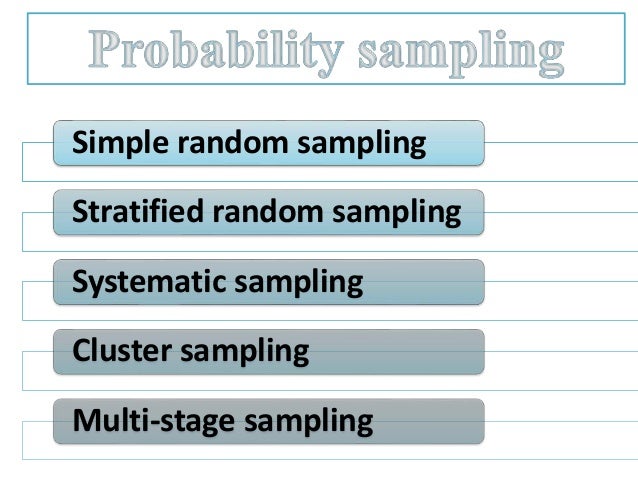 Probability sampling

Simple random sampling

Stratified random sampling

Systematic sampling

Cluster sampling

Multi-stage sampling